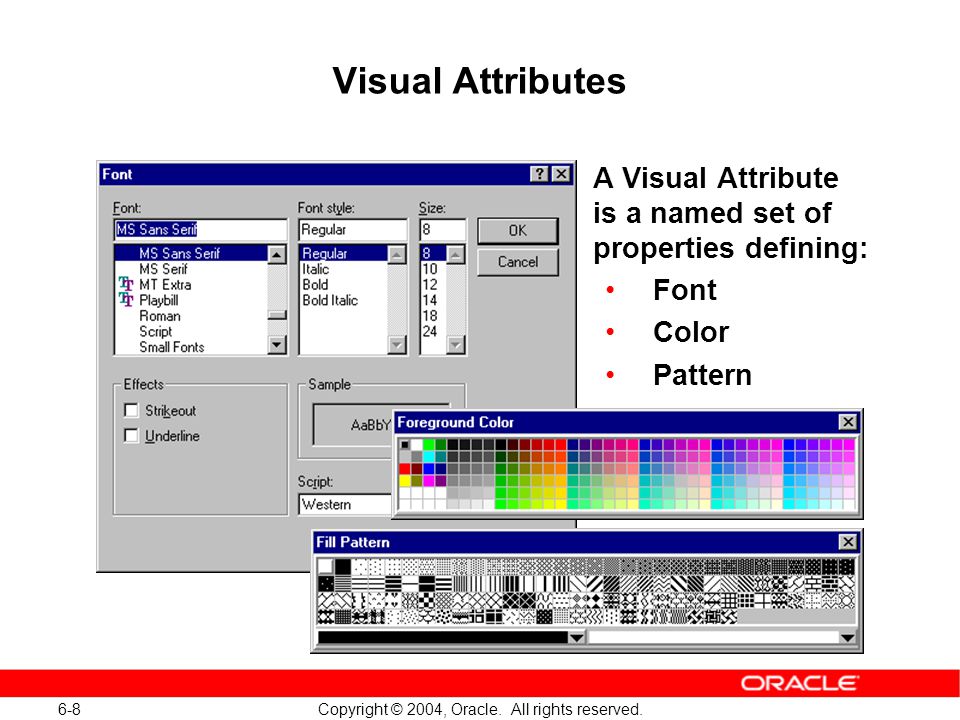 Visual Attributes

Font

Font:
MS Sans Serif
MS Sans Serif
MS Serif
MT Extra
Playbill
Roman
Script
Small Fonts

Font style:
Regular
Regular
Italic
Bold
Bold Italic

Size:
8
8
10
12
14
18
24

OK
Cancel

Effects
Strikeout
Underline

Sample
AaBbY

Script:
Western

A Visual Attribute is a named set of properties defining:
• Font
• Color
• Pattern

Foreground Color

Fill Pattern

ORACLE

6-8

Copyright © 2004, Oracle. All rights reserved.